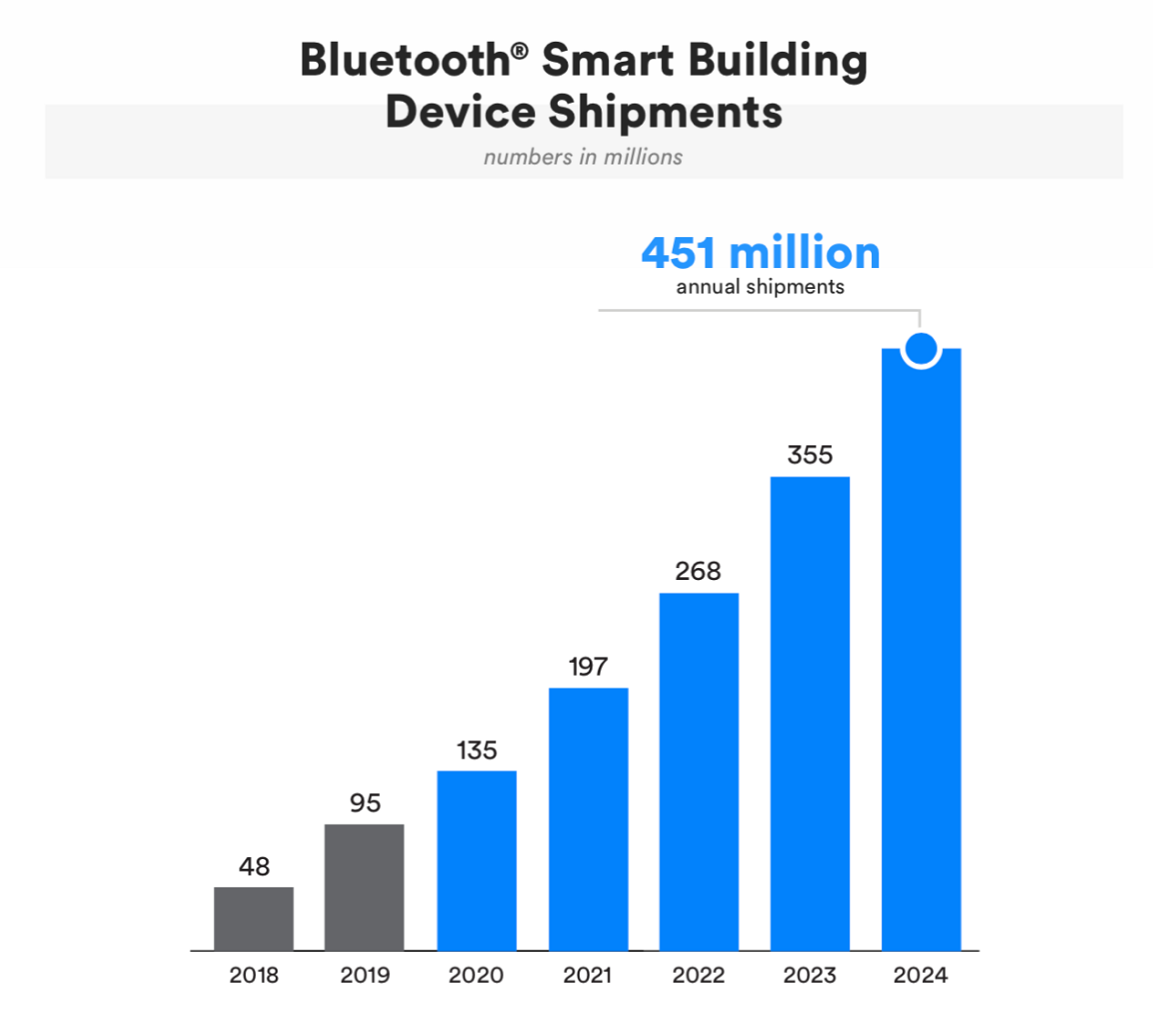 Bluetooth® Smart Building Device Shipments

numbers in millions

451 million
annual shipments

48
95
135
197
268
355

2018
2019
2020
2021
2022
2023
2024